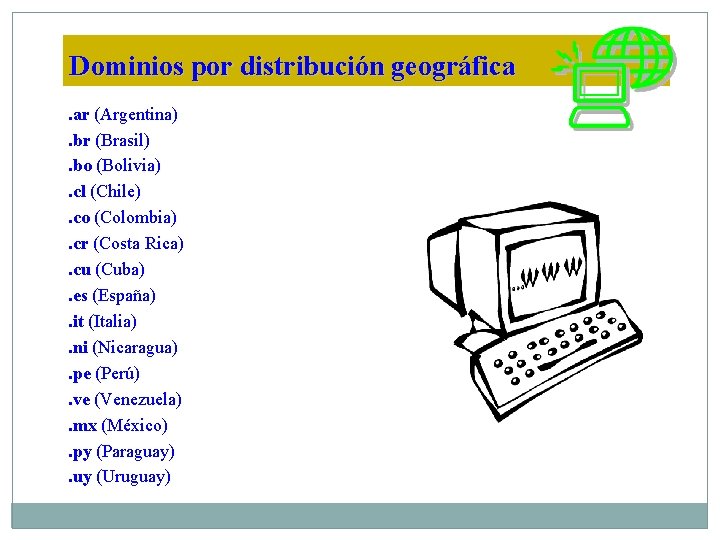 Dominios por distribución geográfica

.ar (Argentina)
.br (Brasil)
.bo (Bolivia)
.cl (Chile)
.co (Colombia)
.cr (Costa Rica)
.cu (Cuba)
.es (España)
.it (Italia)
.ni (Nicaragua)
.pe (Perú)
.ve (Venezuela)
.mx (México)
.py (Paraguay)
.uy (Uruguay)

...www